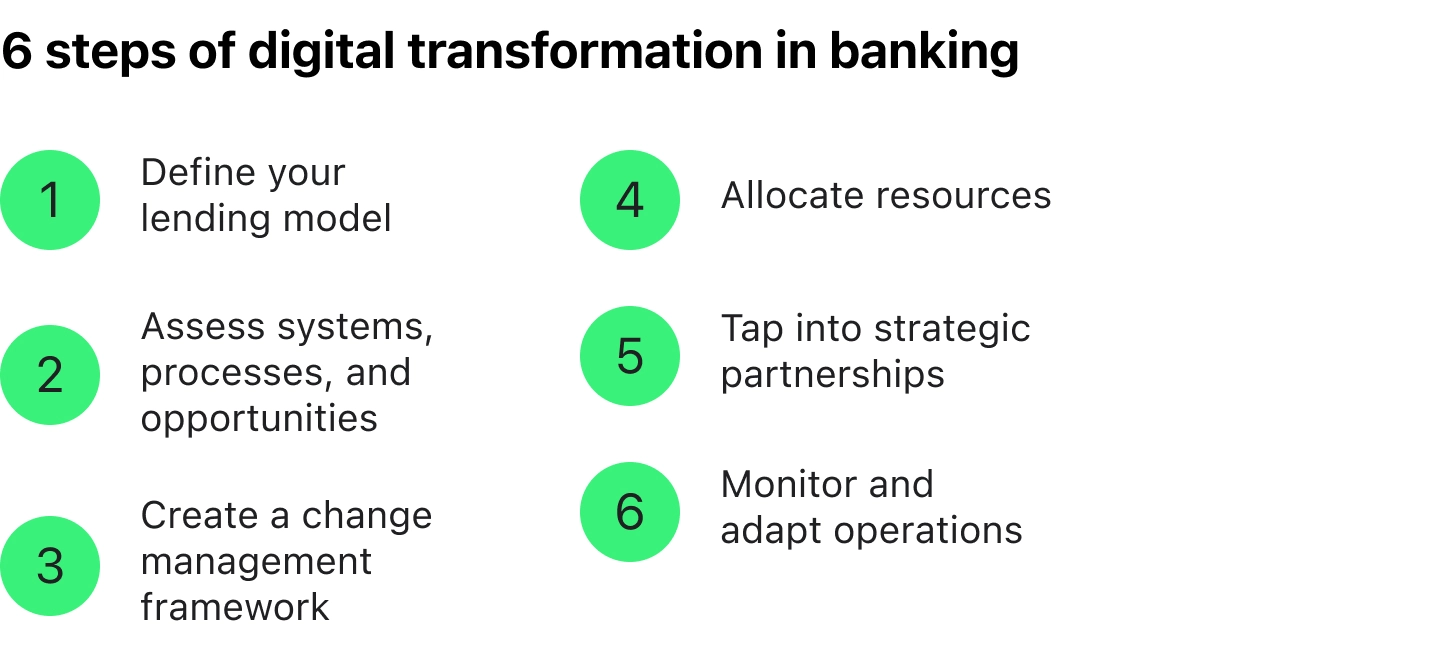 6 steps of digital transformation in banking

1 Define your lending model

2 Assess systems, processes, and opportunities

3 Create a change management framework

4 Allocate resources

5 Tap into strategic partnerships

6 Monitor and adapt operations